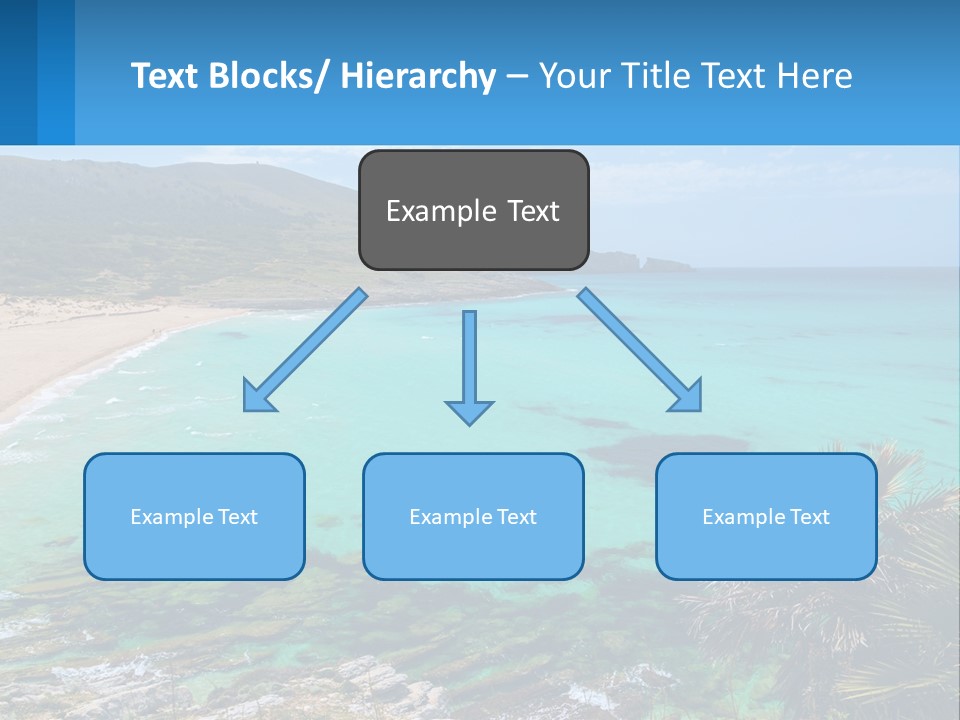 Text Blocks/ Hierarchy – Your Title Text Here

Example Text

Example Text

Example Text

Example Text